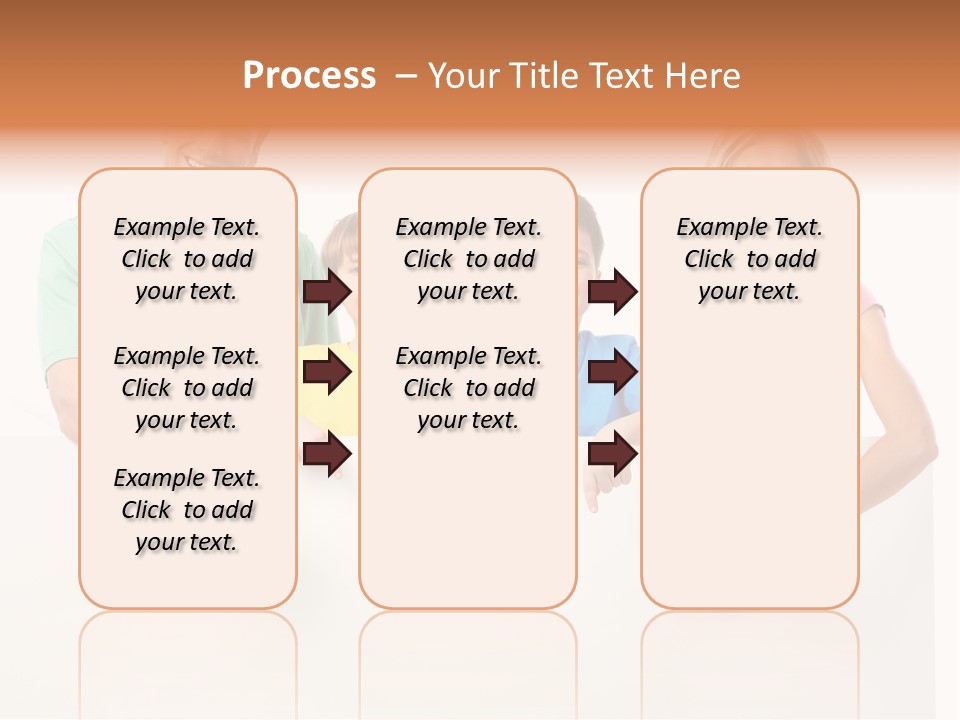 Process – Your Title Text Here

Example Text. Click to add your text.

Example Text. Click to add your text.

Example Text. Click to add your text.

Example Text. Click to add your text.

Example Text. Click to add your text.

Example Text. Click to add your text.